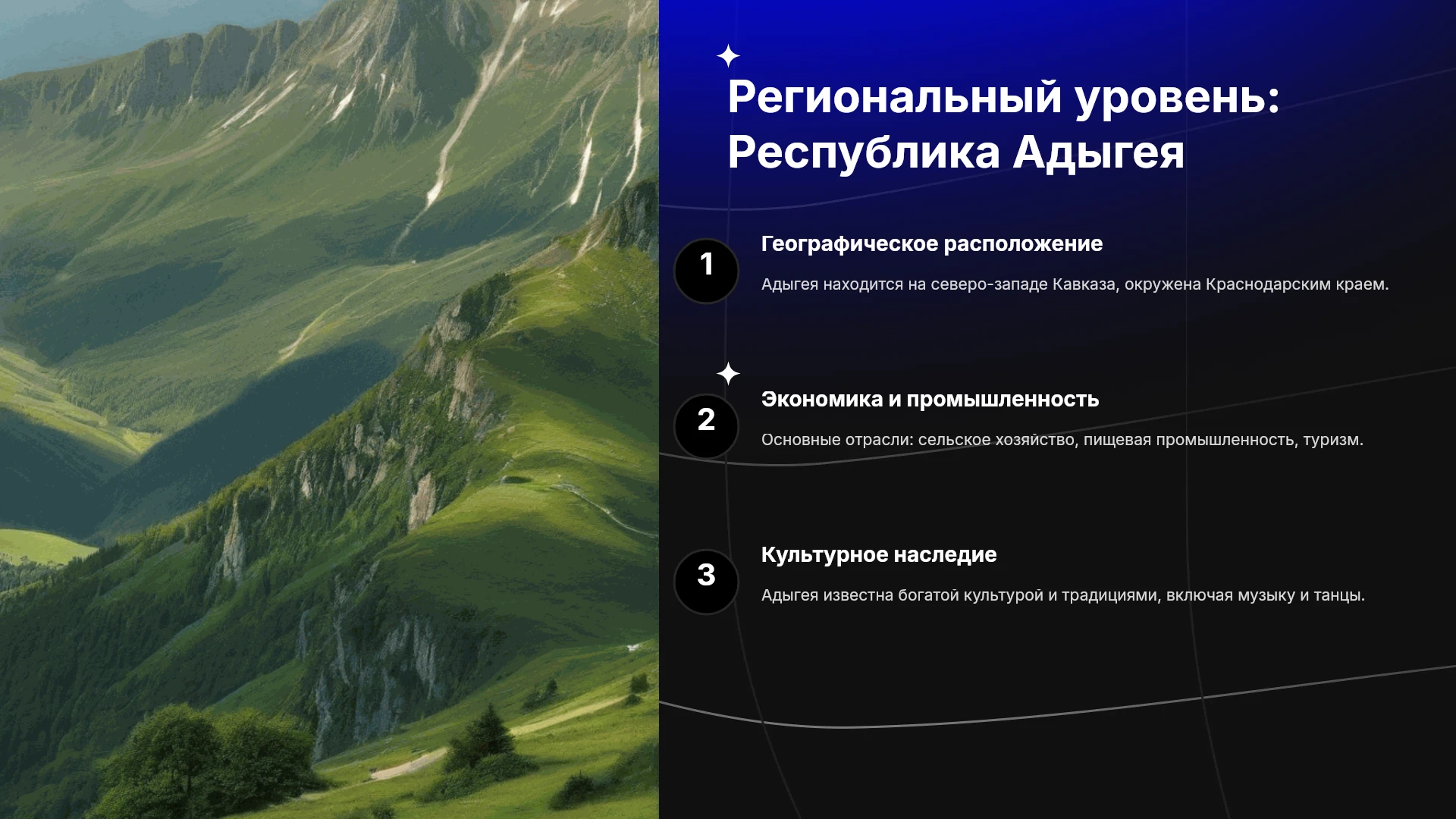 Региональный уровень: Республика Адыгея

1

Географическое расположение

Адыгея находится на северо-западе Кавказа, окружена Краснодарским краем.

2

Экономика и промышленность

Основные отрасли: сельское хозяйство, пищевая промышленность, туризм.

3

Культурное наследие

Адыгея известна богатой культурой и традициями, включая музыку и танцы.